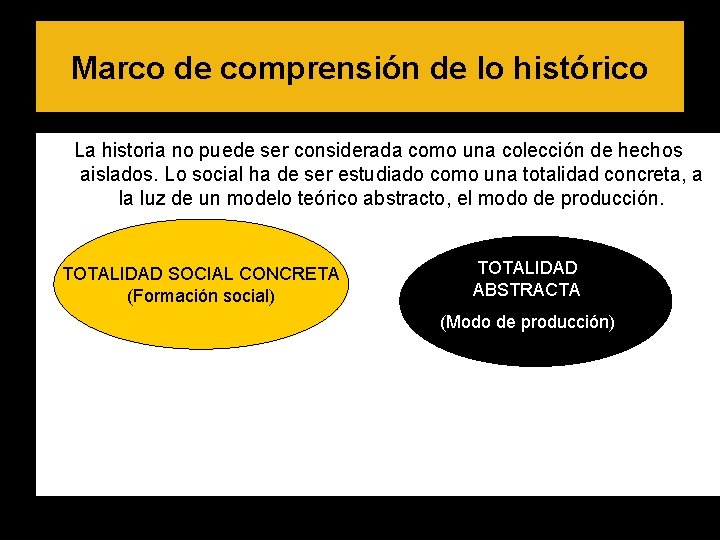 Marco de comprensión de lo histórico

La historia no puede ser considerada como una colección de hechos aislados. Lo social ha de ser estudiado como una totalidad concreta, a la luz de un modelo teórico abstracto, el modo de producción.

TOTALIDAD SOCIAL CONCRETA
(Formación social)

TOTALIDAD ABSTRACTA
(Modo de producción)